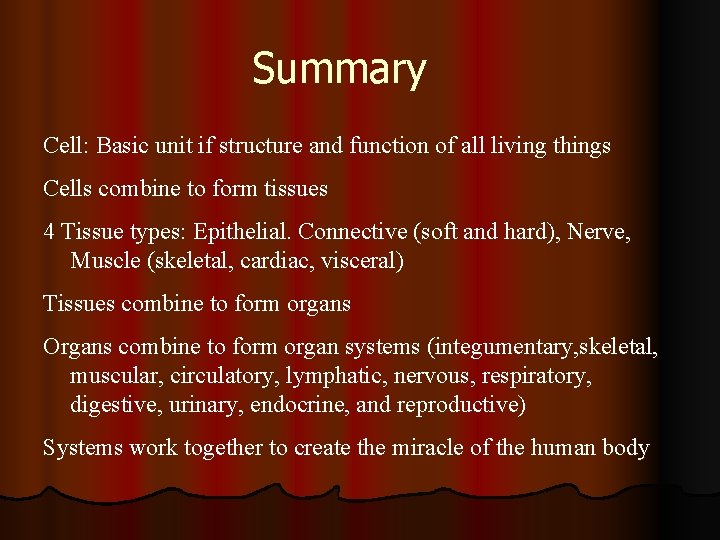 Summary

Cell: Basic unit if structure and function of all living things

Cells combine to form tissues

4 Tissue types: Epithelial. Connective (soft and hard), Nerve, Muscle (skeletal, cardiac, visceral)

Tissues combine to form organs

Organs combine to form organ systems (integumentary,skeletal, muscular, circulatory, lymphatic, nervous, respiratory, digestive, urinary, endocrine, and reproductive)

Systems work together to create the miracle of the human body